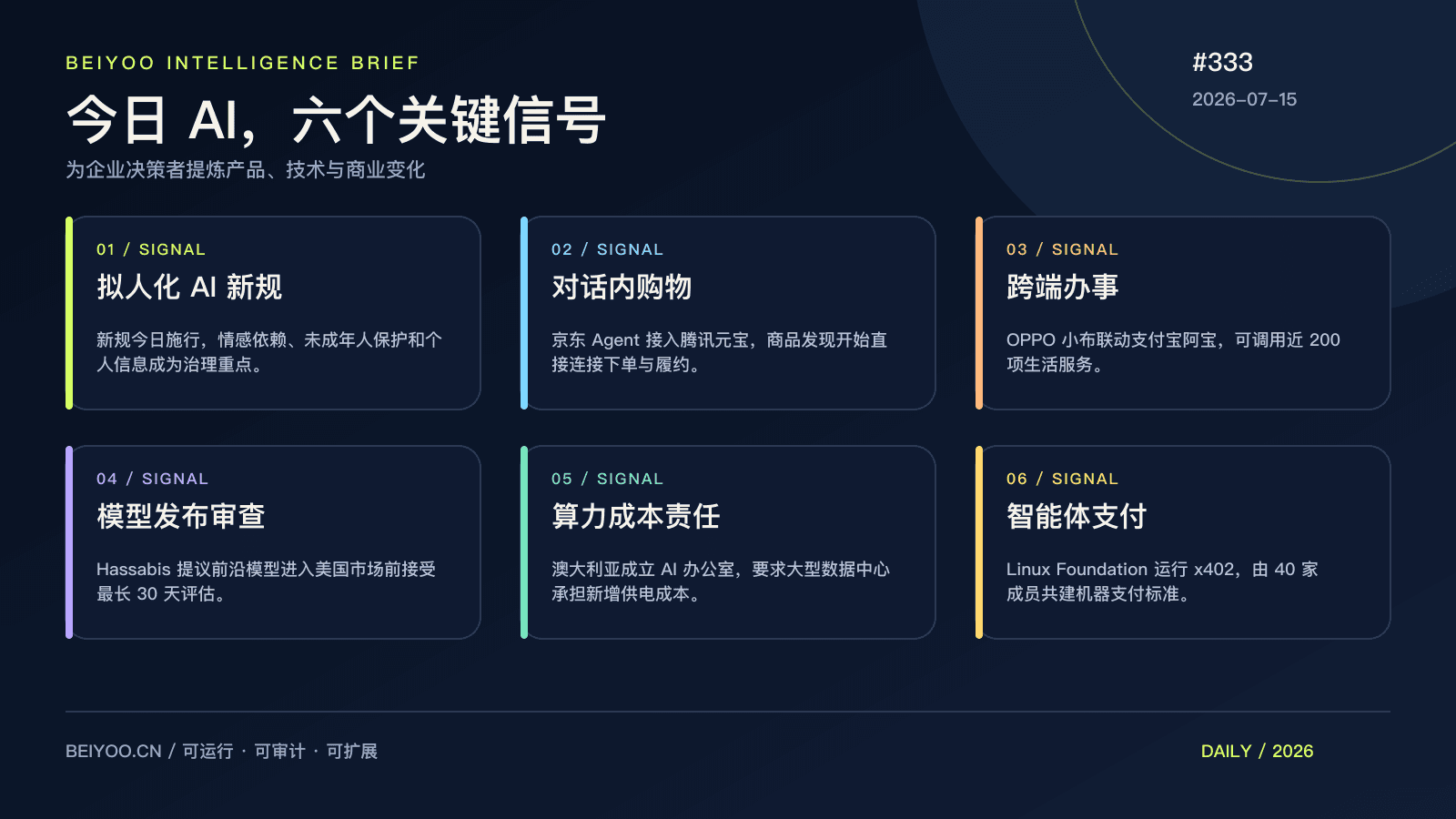 BEIYOO INTELLIGENCE BRIEF

今日 AI，六个关键信号

为企业决策者提炼产品、技术与商业变化

#333

2026-07-15

01 / SIGNAL

拟人化 AI 新规

新规今日施行，情感依赖、未成年人保护和个人信息成为治理重点。

02 / SIGNAL

对话内购物

京东 Agent 接入腾讯元宝，商品发现开始直接连接下单与履约。

03 / SIGNAL

跨端办事

OPPO 小布联动支付宝阿宝，可调用近 200 项生活服务。

04 / SIGNAL

模型发布审查

Hassabis 提议前沿模型进入美国市场前接受最长 30 天评估。

05 / SIGNAL

算力成本责任

澳大利亚成立 AI 办公室，要求大型数据中心承担新增供电成本。

06 / SIGNAL

智能体支付

Linux Foundation 运行 x402，由 40 家成员共建机器支付标准。

BEIYOO.CN / 可运行 · 可审计 · 可扩展

DAILY / 2026